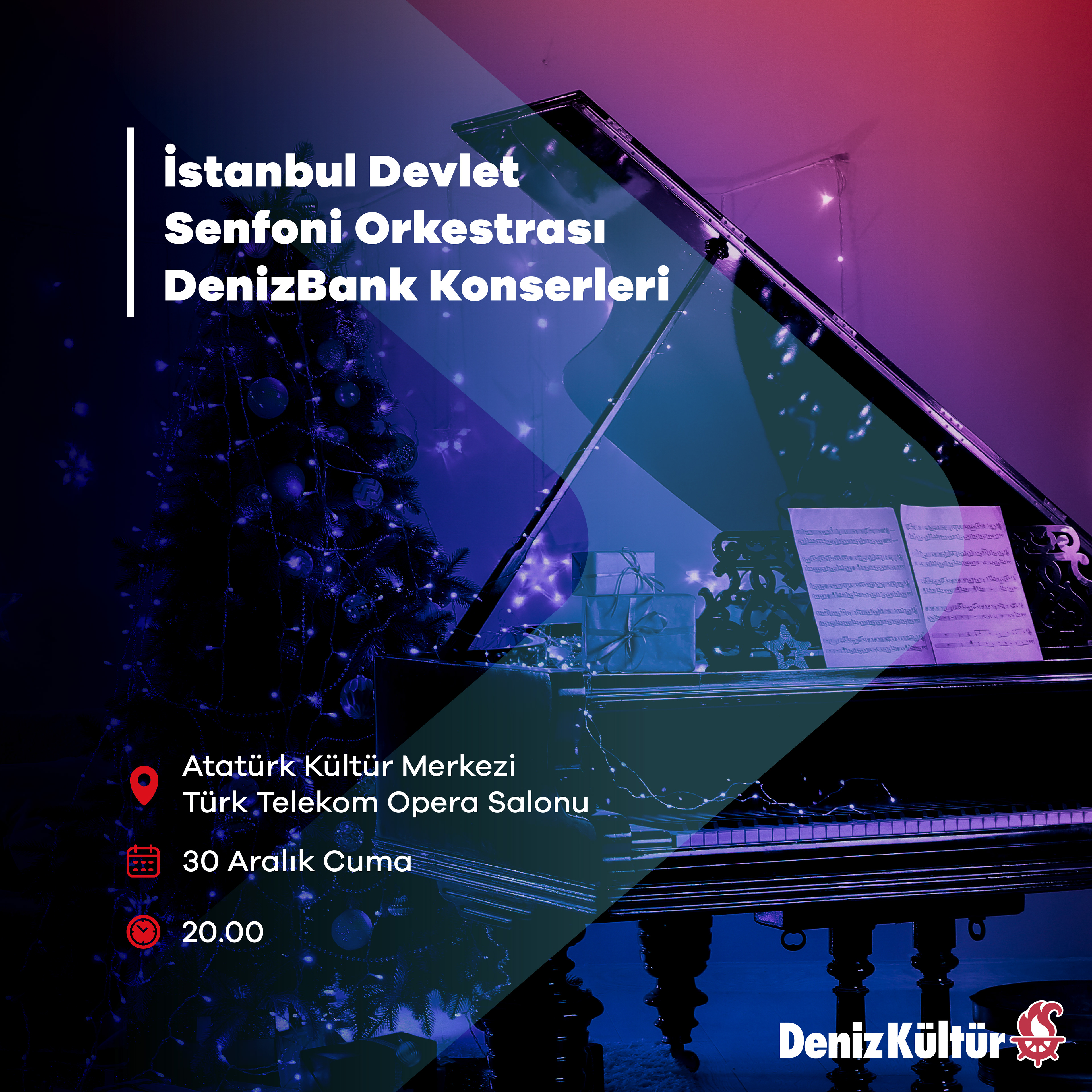 İstanbul Devlet Senfoni Orkestrası DenizBank Konserleri

Atatürk Kültür Merkezi
Türk Telekom Opera Salonu

30 Aralık Cuma

20.00

DenizKültür